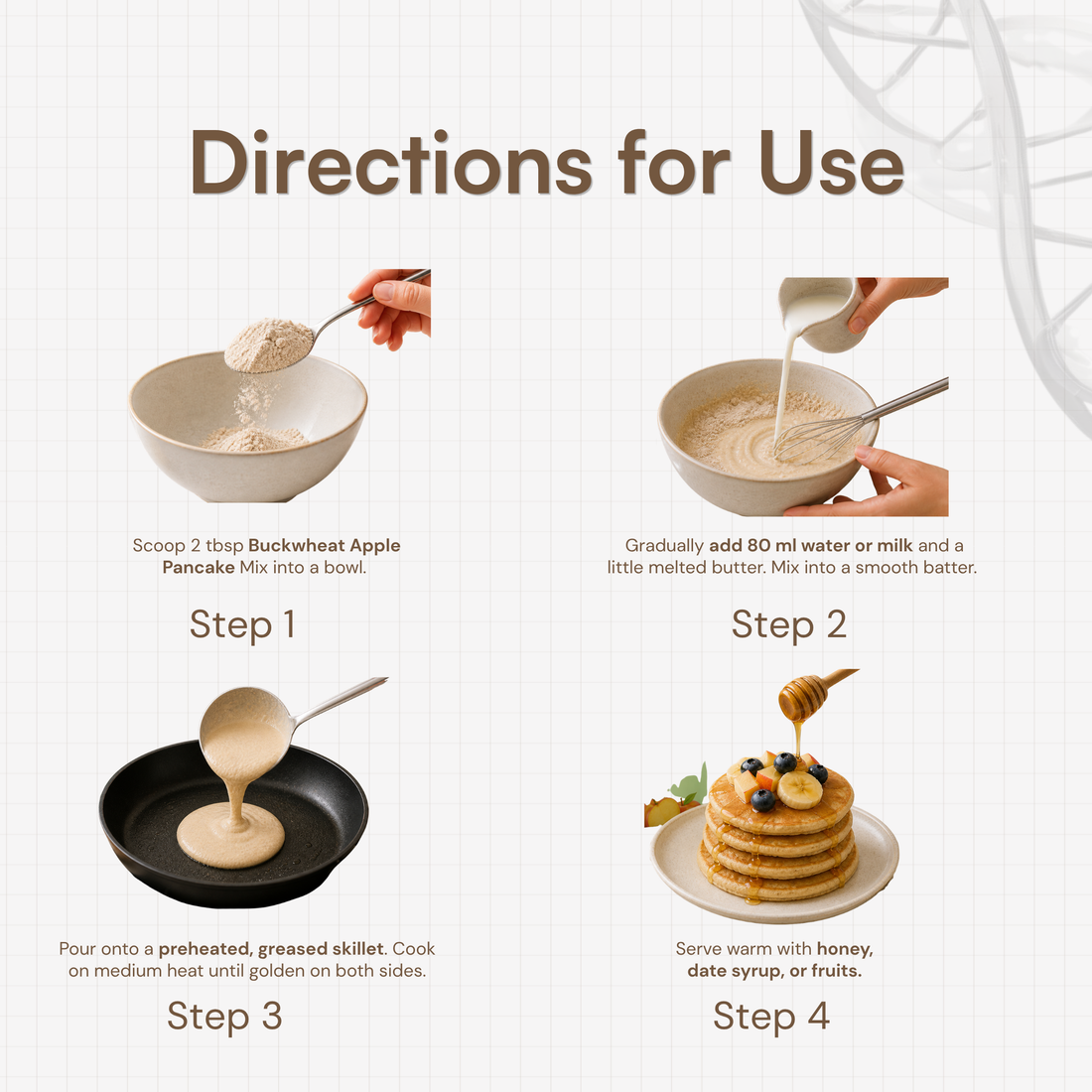 Directions for Use

Scoop 2 tbsp Buckwheat Apple Pancake Mix into a bowl.

Step 1

Gradually add 80 ml water or milk and a little melted butter. Mix into a smooth batter.

Step 2

Pour onto a preheated, greased skillet. Cook on medium heat until golden on both sides.

Step 3

Serve warm with honey, date syrup, or fruits.

Step 4